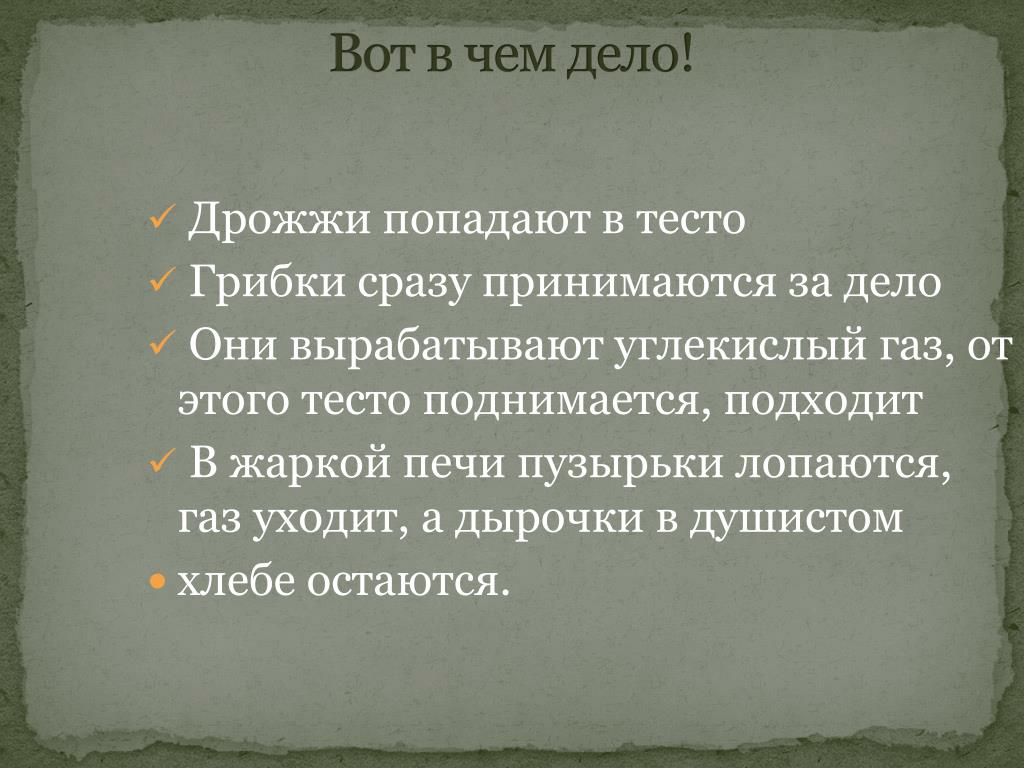 Вот в чем дело!

✓ Дрожжи попадают в тесто
✓ Грибки сразу принимаются за дело
✓ Они вырабатывают углекислый газ, от этого тесто поднимается, подходит
✓ В жаркой печи пузырьки лопаются, газ уходит, а дырочки в душистом
• хлебе остаются.